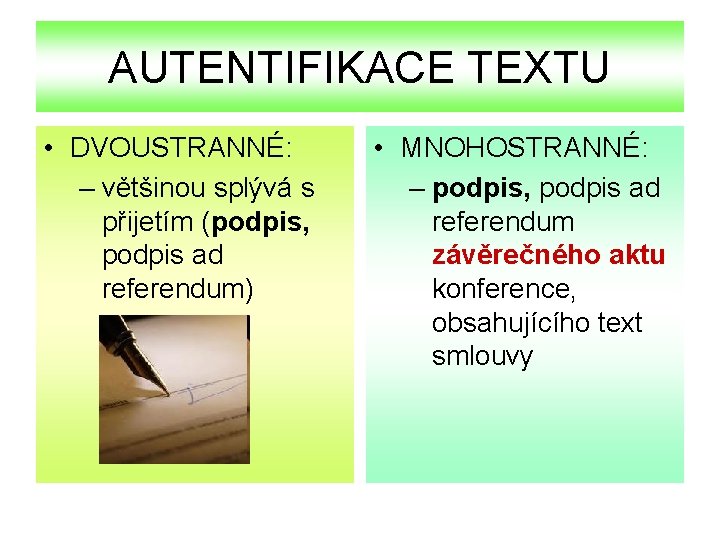 AUTENTIFIKACE TEXTU

• DVOUSTRANNÉ:
– většinou splývá s přijetím (podpis, podpis ad referendum)

• MNOHOSTRANNÉ:
– podpis, podpis ad referendum závěrečného aktu konference, obsahujícího text smlouvy